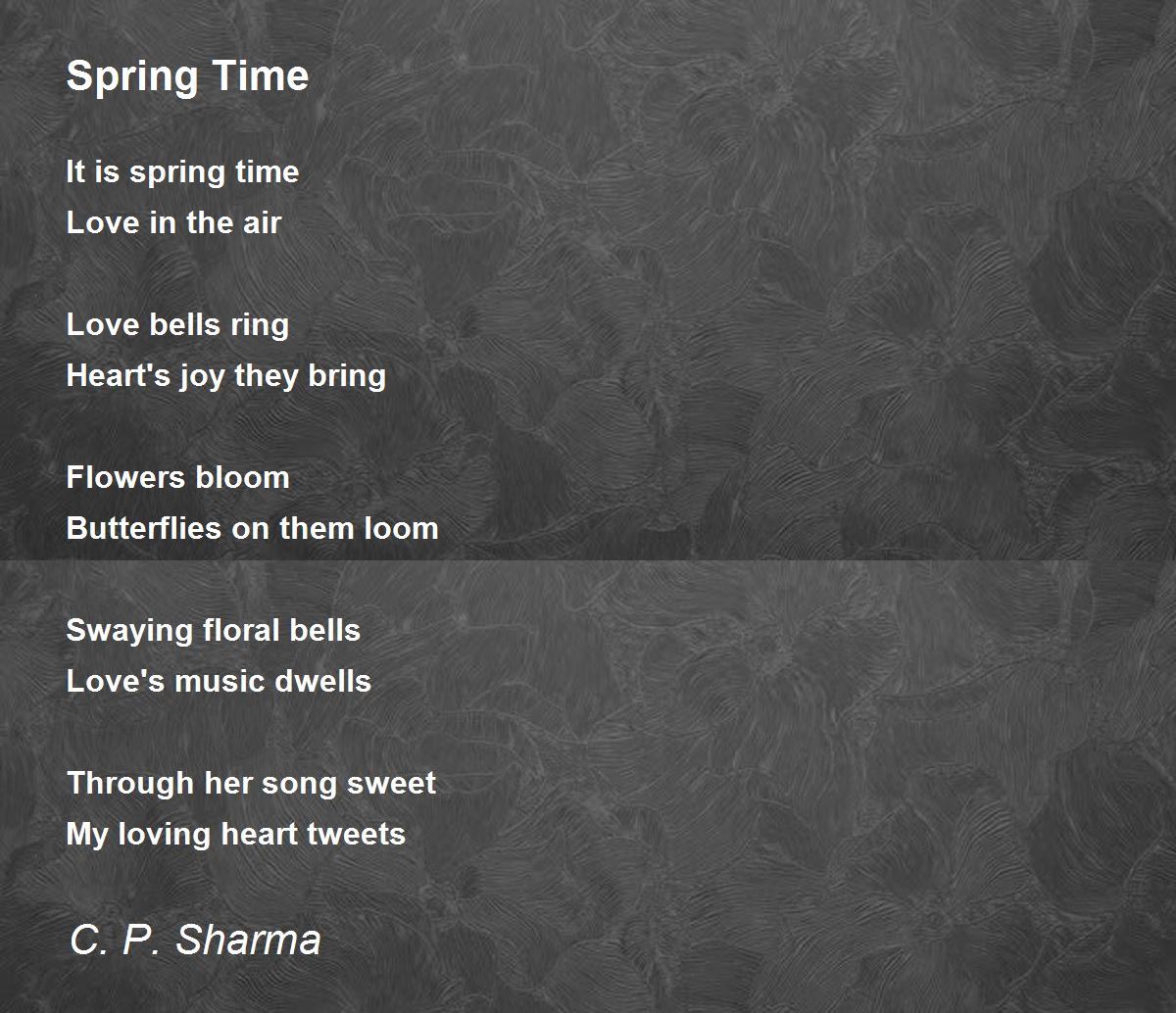 Spring Time

It is spring time
Love in the air

Love bells ring
Heart's joy they bring

Flowers bloom
Butterflies on them loom

Swaying floral bells
Love's music dwells

Through her song sweet
My loving heart tweets

C. P. Sharma